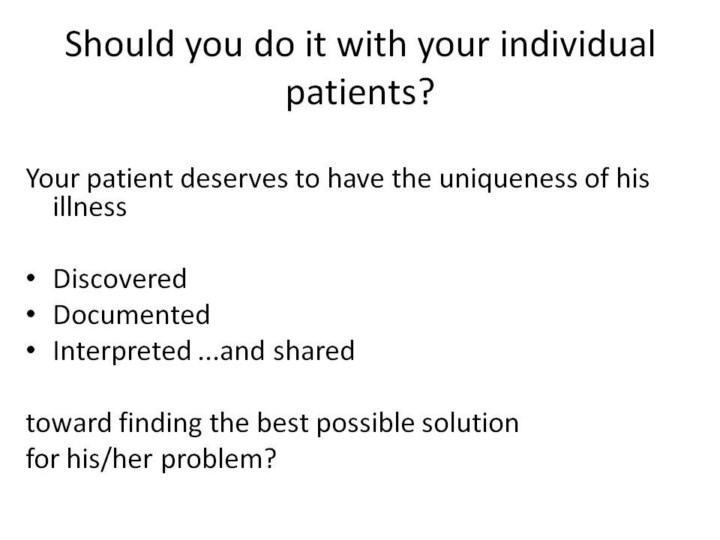 Should you do it with your individual patients?

Your patient deserves to have the uniqueness of his illness

• Discovered
• Documented
• Interpreted ...and shared

toward finding the best possible solution
for his/her problem?